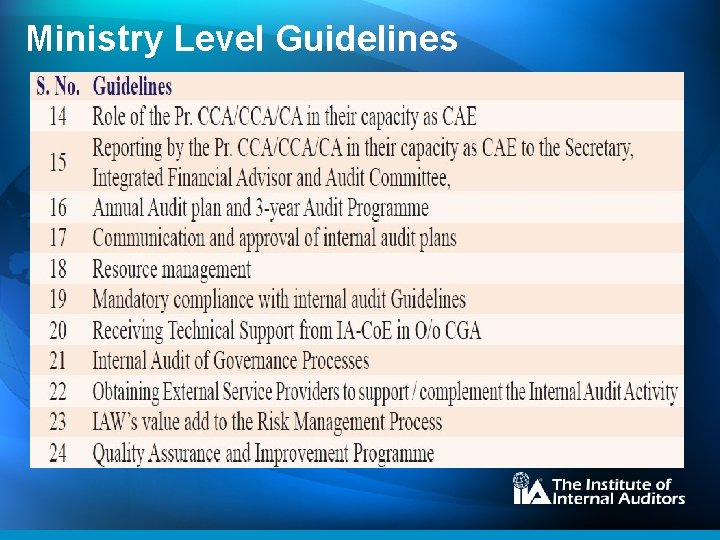 Ministry Level Guidelines

| S. No. | Guidelines |
|---|---|
| 14 | Role of the Pr. CCA/CCA/CA in their capacity as CAE |
| 15 | Reporting by the Pr. CCA/CCA/CA in their capacity as CAE to the Secretary, Integrated Financial Advisor and Audit Committee, |
| 16 | Annual Audit plan and 3-year Audit Programme |
| 17 | Communication and approval of internal audit plans |
| 18 | Resource management |
| 19 | Mandatory compliance with internal audit Guidelines |
| 20 | Receiving Technical Support from IA-CoE in O/o CGA |
| 21 | Internal Audit of Governance Processes |
| 22 | Obtaining External Service Providers to support / complement the Internal Audit Activity |
| 23 | IAW's value add to the Risk Management Process |
| 24 | Quality Assurance and Improvement Programme |

IIA The Institute of Internal Auditors